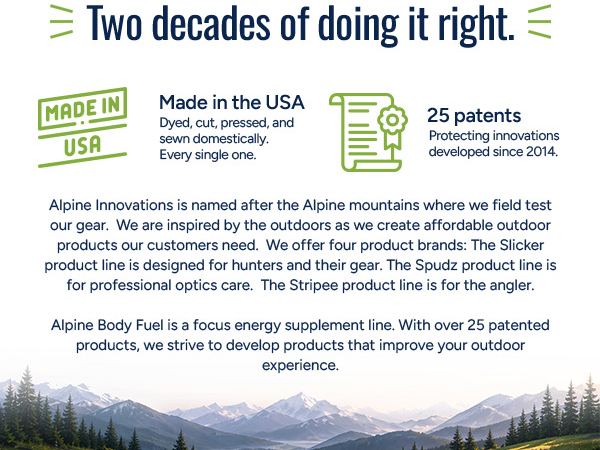 Two decades of doing it right.

MADE IN USA

Made in the USA
Dyed, cut, pressed, and sewn domestically. Every single one.

25 patents
Protecting innovations developed since 2014.

Alpine Innovations is named after the Alpine mountains where we field test our gear. We are inspired by the outdoors as we create affordable outdoor products our customers need. We offer four product brands: The Slicker product line is designed for hunters and their gear. The Spudz product line is for professional optics care. The Stripee product line is for the angler.

Alpine Body Fuel is a focus energy supplement line. With over 25 patented products, we strive to develop products that improve your outdoor experience.